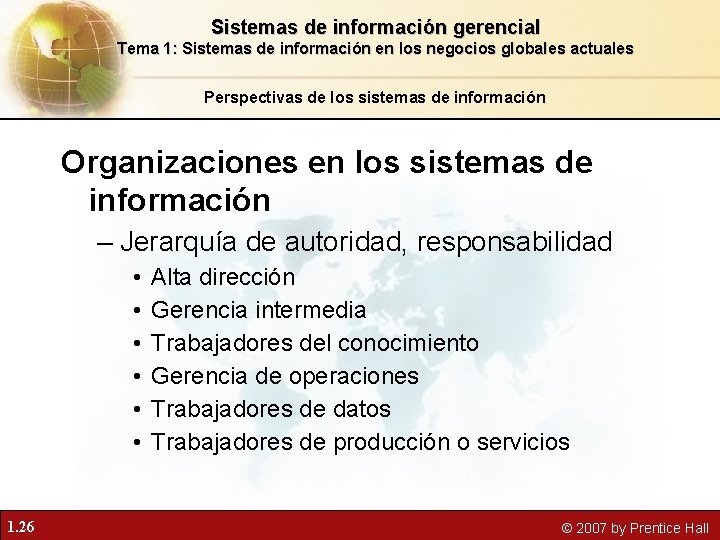 Sistemas de información gerencial
Tema 1: Sistemas de información en los negocios globales actuales

Perspectivas de los sistemas de información

Organizaciones en los sistemas de información

– Jerarquía de autoridad, responsabilidad
• Alta dirección
• Gerencia intermedia
• Trabajadores del conocimiento
• Gerencia de operaciones
• Trabajadores de datos
• Trabajadores de producción o servicios

1.26

© 2007 by Prentice Hall